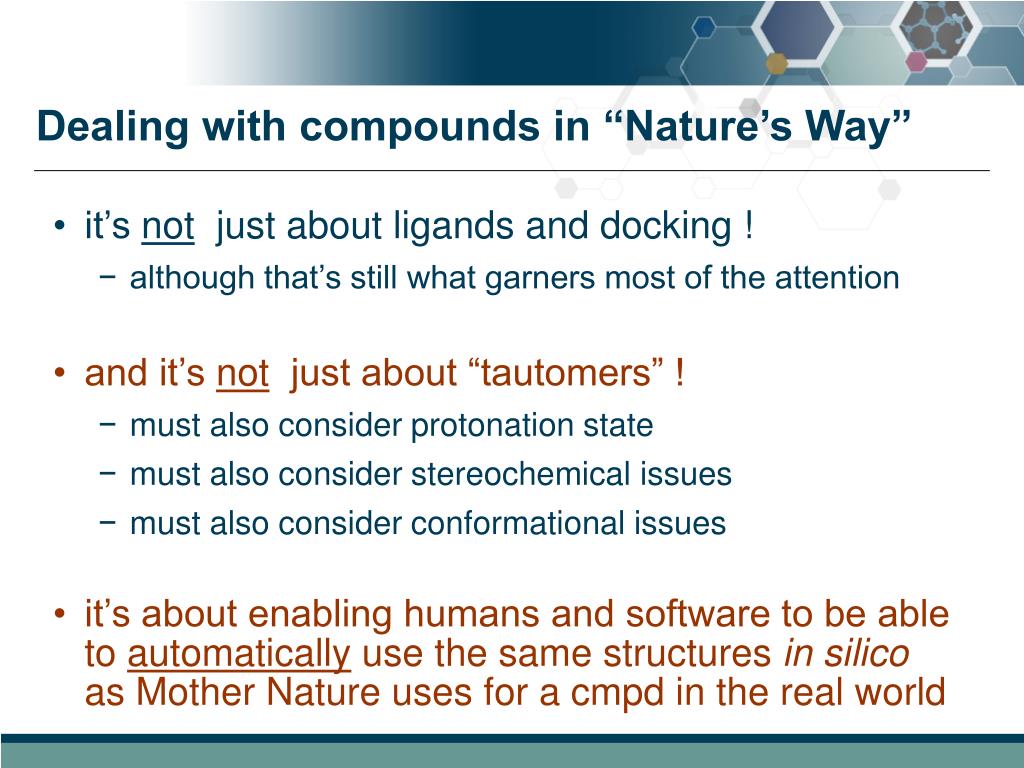 Dealing with compounds in “Nature’s Way”

• it’s not just about ligands and docking !
− although that’s still what garners most of the attention

• and it’s not just about “tautomers” !
− must also consider protonation state
− must also consider stereochemical issues
− must also consider conformational issues

• it’s about enabling humans and software to be able to automatically use the same structures in silico as Mother Nature uses for a cmpd in the real world